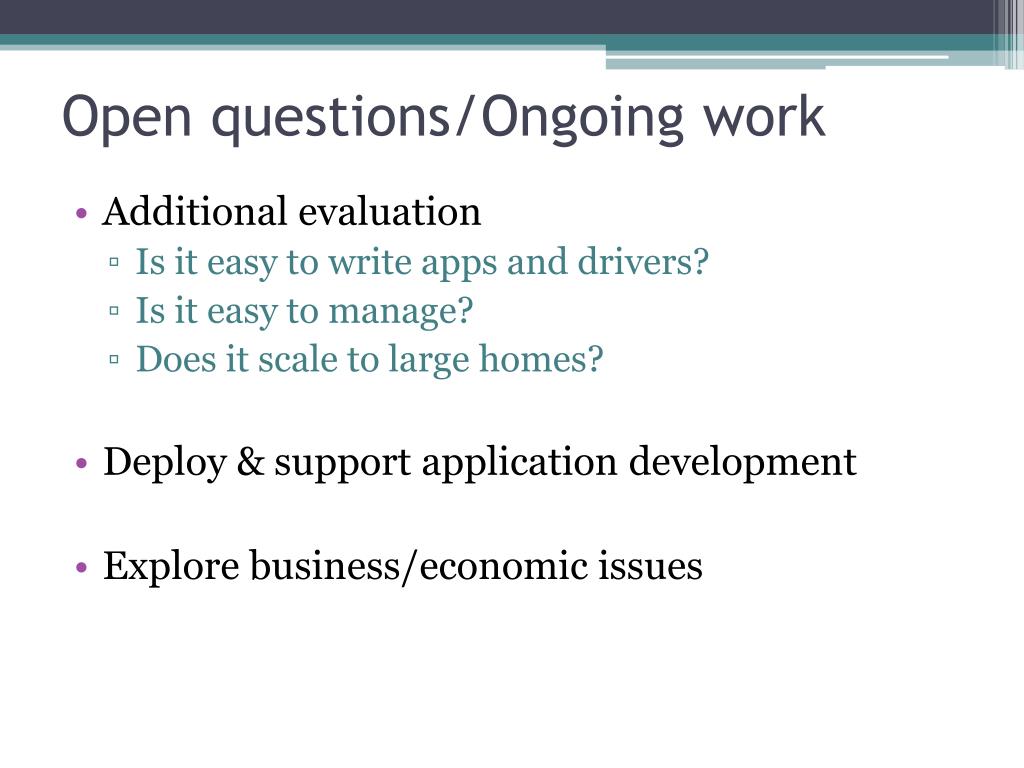 Open questions/Ongoing work

• Additional evaluation
▫ Is it easy to write apps and drivers?
▫ Is it easy to manage?
▫ Does it scale to large homes?

• Deploy & support application development

• Explore business/economic issues